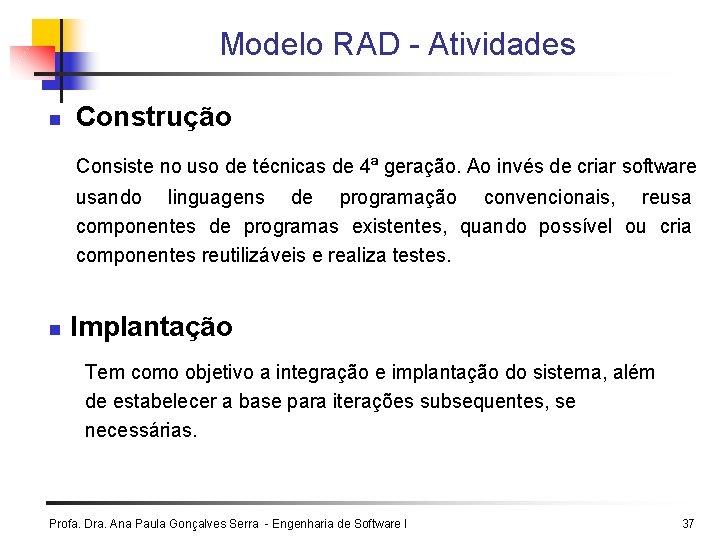 Modelo RAD - Atividades

Construção

Consiste no uso de técnicas de 4ª geração. Ao invés de criar software usando linguagens de programação convencionais, reusa componentes de programas existentes, quando possível ou cria componentes reutilizáveis e realiza testes.

Implantação

Tem como objetivo a integração e implantação do sistema, além de estabelecer a base para iterações subsequentes, se necessárias.

Profa. Dra. Ana Paula Gonçalves Serra - Engenharia de Software I

37